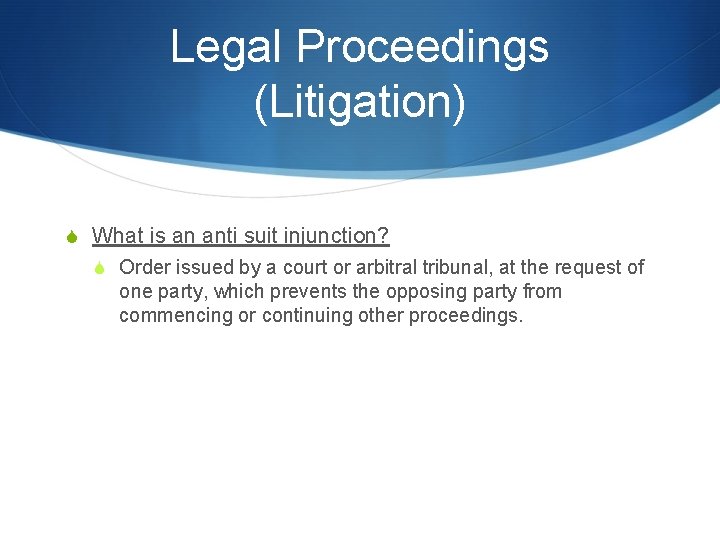 Legal Proceedings (Litigation)

What is an anti suit injunction?

Order issued by a court or arbitral tribunal, at the request of one party, which prevents the opposing party from commencing or continuing other proceedings.